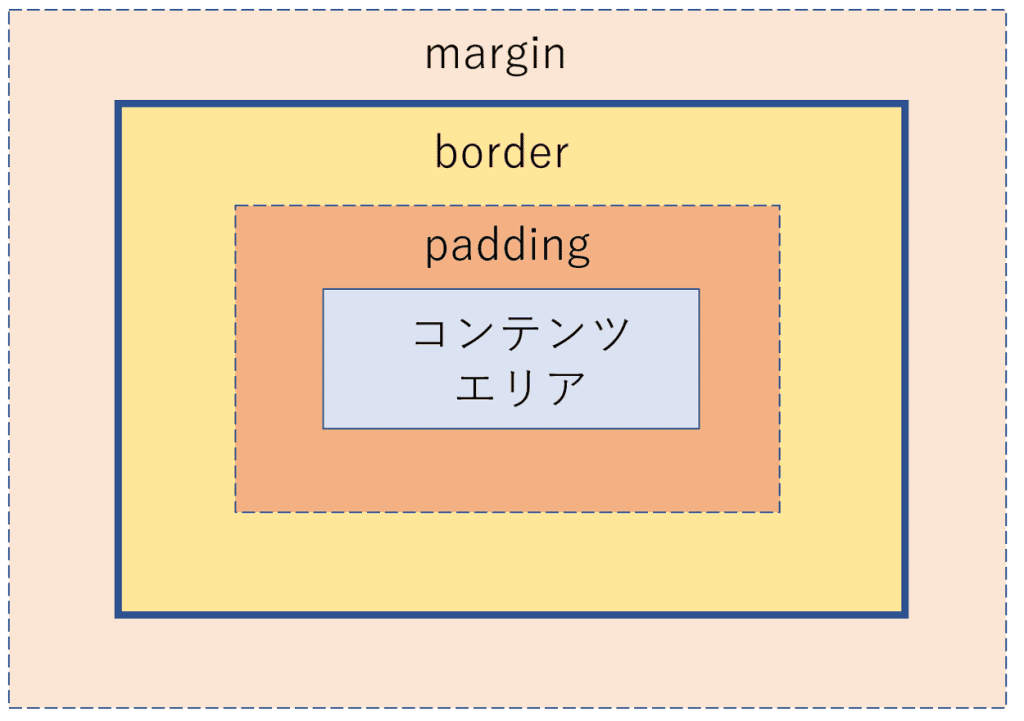 margin

border

padding

コンテンツ
エリア